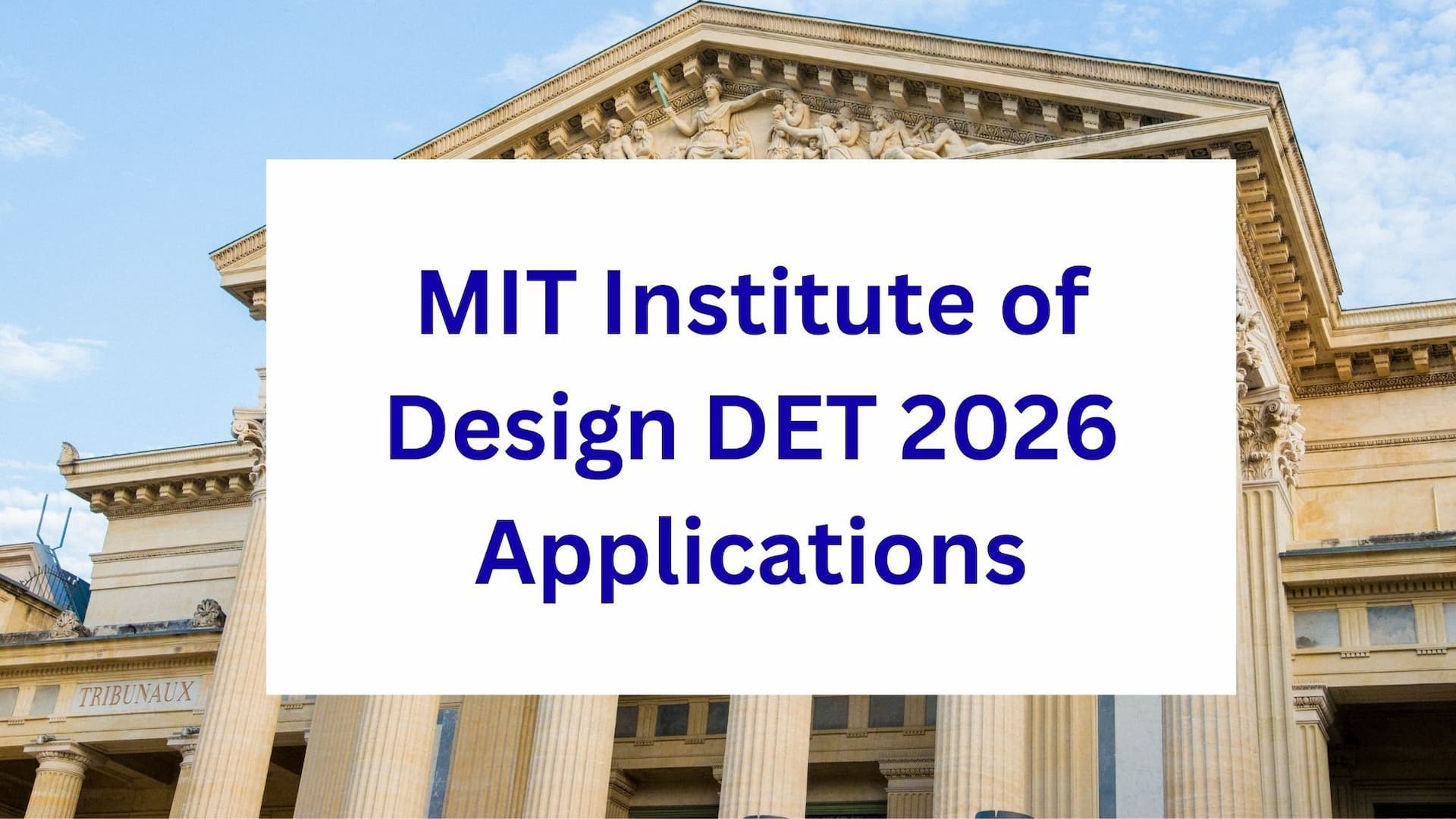 MIT Institute of Design DET 2026 Applications

TRIBUNAUX